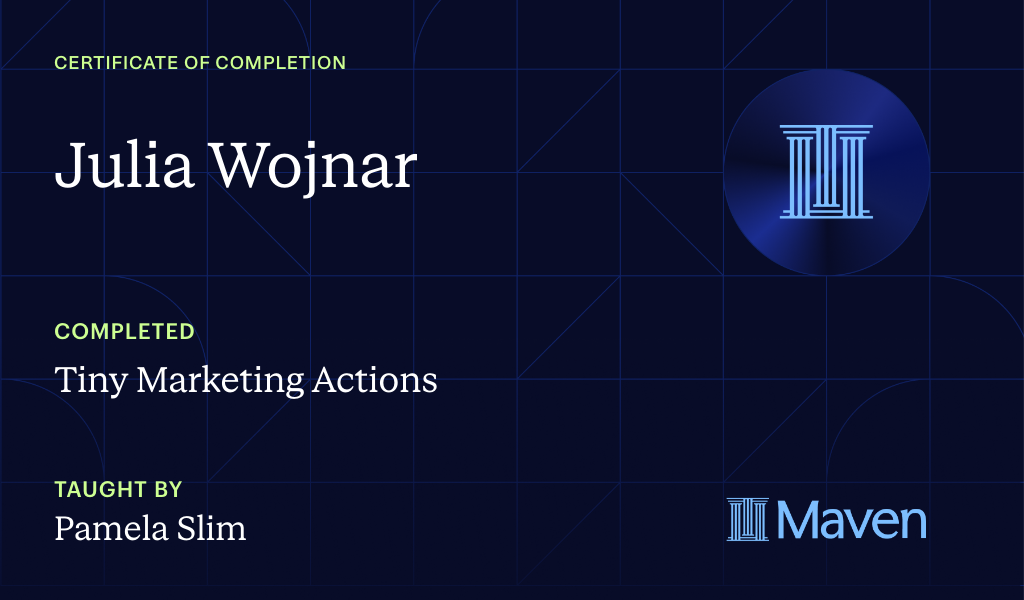 CERTIFICATE OF COMPLETION

Julia Wojnar

COMPLETED

Tiny Marketing Actions

TAUGHT BY

Pamela Slim

Maven